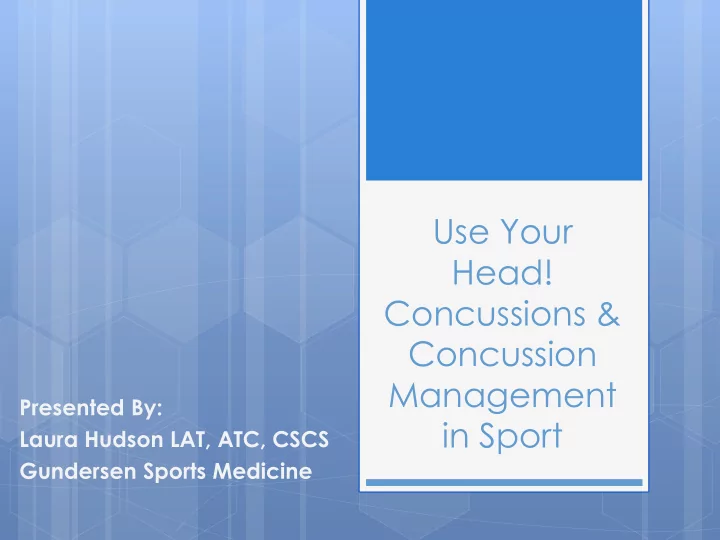 Use Your Head! Concussions & Concussion Management in Sport

Presented By:
Laura Hudson LAT, ATC, CSCS
Gundersen Sports Medicine